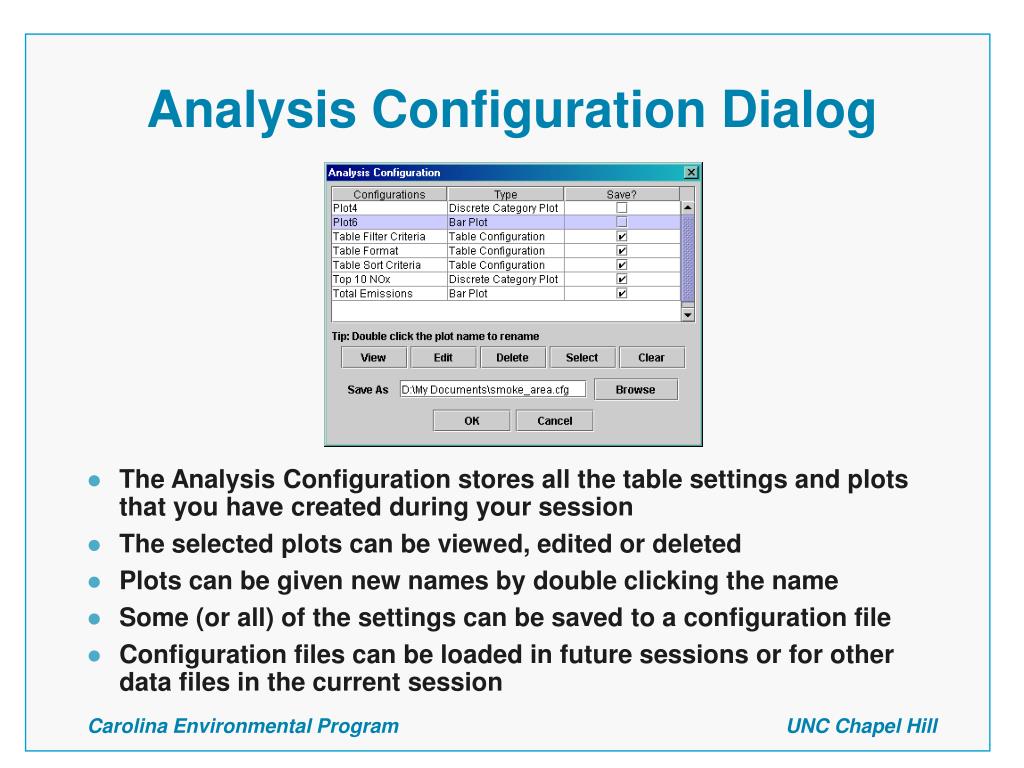 Analysis Configuration Dialog

Analysis Configuration

| Configurations | Type | Save? |
|---|---|---|
| Plot4 | Discrete Category Plot | ☐ |
| Plot6 | Bar Plot | ☐ |
| Table Filter Criteria | Table Configuration | ☑ |
| Table Format | Table Configuration | ☑ |
| Table Sort Criteria | Table Configuration | ☑ |
| Top 10 NOx | Discrete Category Plot | ☑ |
| Total Emissions | Bar Plot | ☑ |

Tip: Double click the plot name to rename

View Edit Delete Select Clear

Save As D:\My Documents\smoke_area.cfg Browse

OK Cancel

- The Analysis Configuration stores all the table settings and plots that you have created during your session
- The selected plots can be viewed, edited or deleted
- Plots can be given new names by double clicking the name
- Some (or all) of the settings can be saved to a configuration file
- Configuration files can be loaded in future sessions or for other data files in the current session

Carolina Environmental Program

UNC Chapel Hill